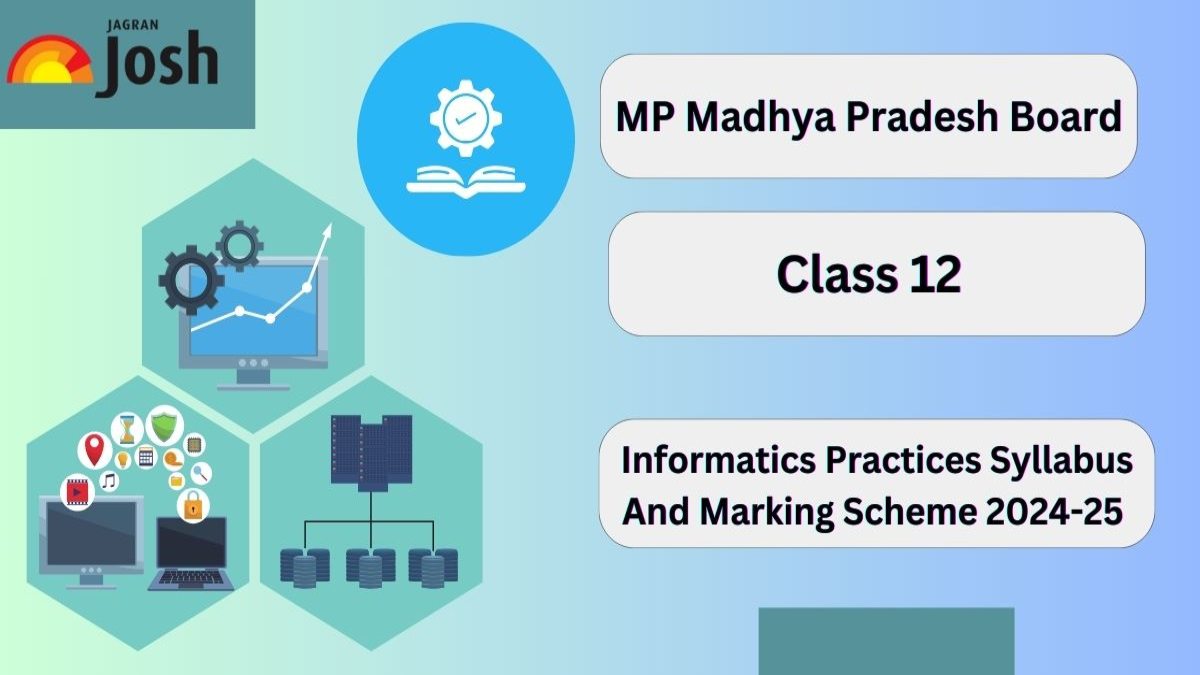 JAGRAN
Josh

MP Madhya Pradesh Board

Class 12

Informatics Practices Syllabus And Marking Scheme 2024-25